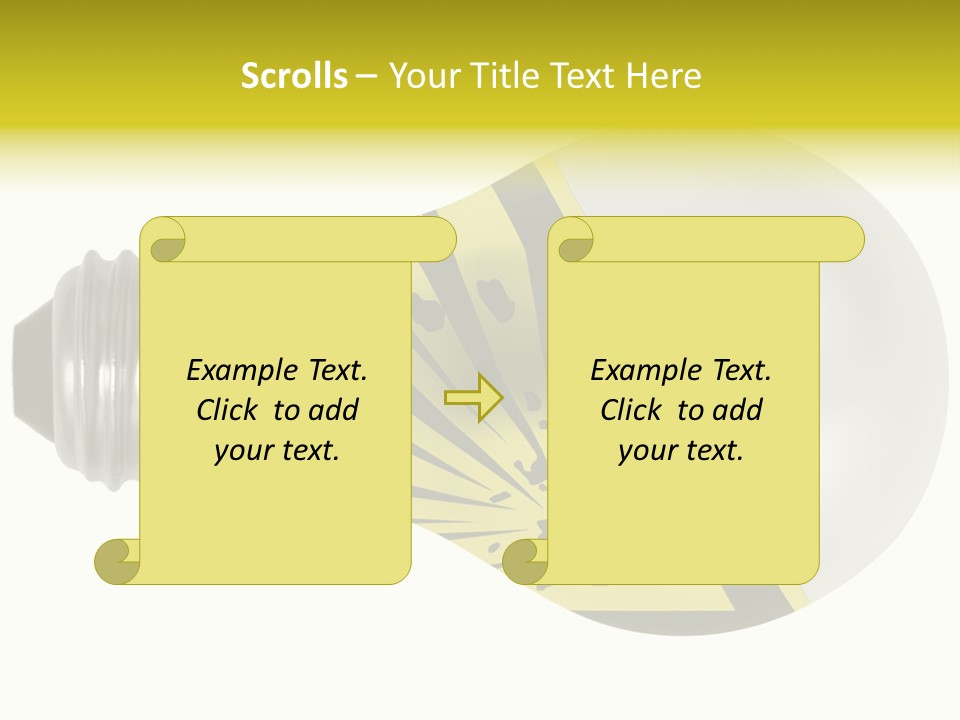 Scrolls – Your Title Text Here

Example Text. Click to add your text.

Example Text. Click to add your text.